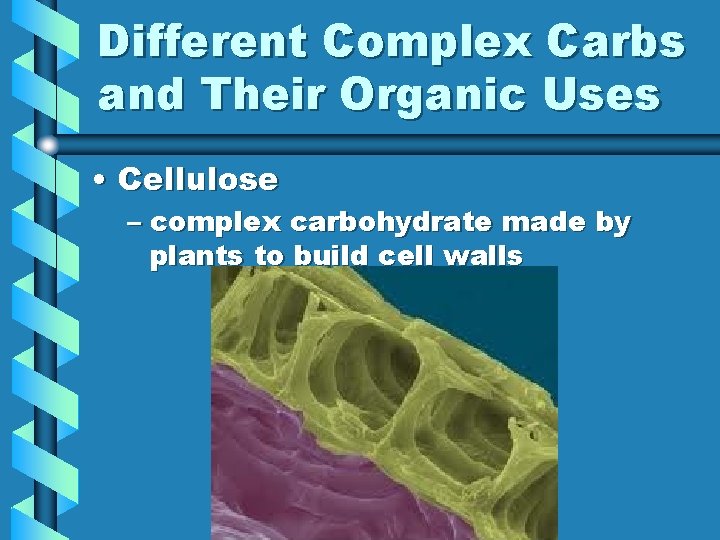 Different Complex Carbs and Their Organic Uses

• Cellulose

– complex carbohydrate made by plants to build cell walls